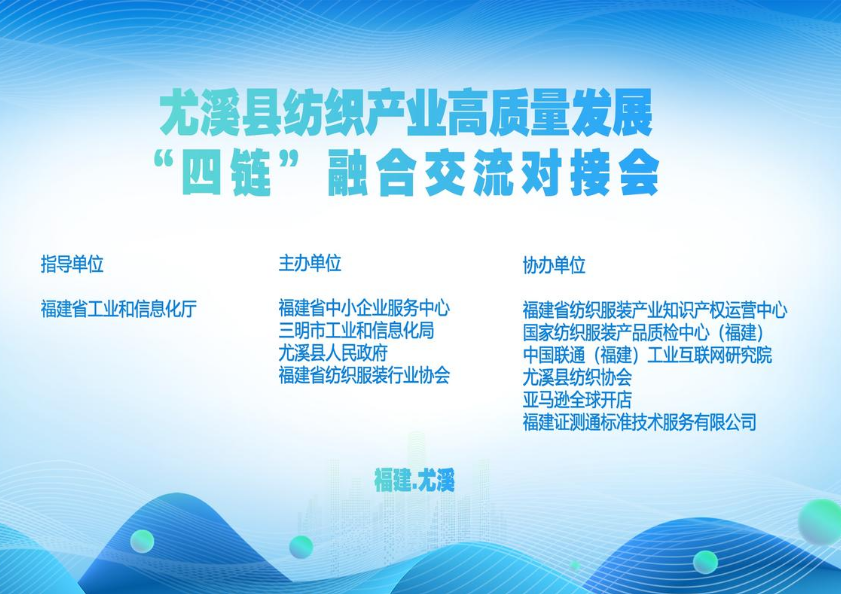 尤溪县纺织产业高质量发展
“四链”融合交流对接会

指导单位

福建省工业和信息化厅

主办单位

福建省中小企业服务中心
三明市工业和信息化局
尤溪县人民政府
福建省纺织服装行业协会

协办单位

福建省纺织服装产业知识产权运营中心
国家纺织服装产品质检中心（福建）
中国联通（福建）工业互联网研究院
尤溪县纺织协会
亚马逊全球开店
福建证测通标准技术服务有限公司

福建·尤溪